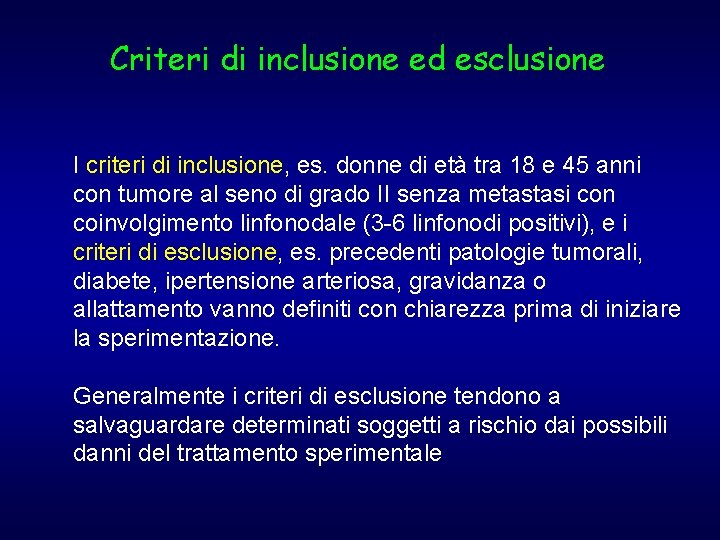 Criteri di inclusione ed esclusione

I criteri di inclusione, es. donne di età tra 18 e 45 anni con tumore al seno di grado II senza metastasi con coinvolgimento linfonodale (3-6 linfonodi positivi), e i criteri di esclusione, es. precedenti patologie tumorali, diabete, ipertensione arteriosa, gravidanza o allattamento vanno definiti con chiarezza prima di iniziare la sperimentazione.

Generalmente i criteri di esclusione tendono a salvaguardare determinati soggetti a rischio dai possibili danni del trattamento sperimentale